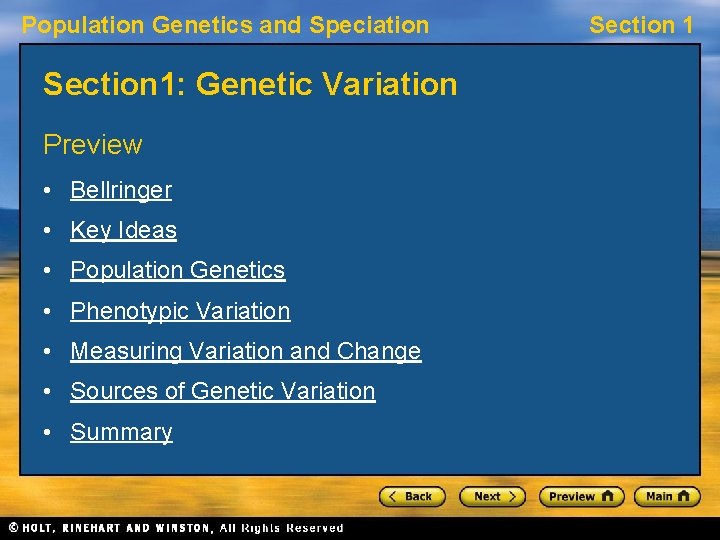 Population Genetics and Speciation

Section 1

Section1: Genetic Variation

Preview

• Bellringer
• Key Ideas
• Population Genetics
• Phenotypic Variation
• Measuring Variation and Change
• Sources of Genetic Variation
• Summary

< Back
Next >
Preview
Main

© HOLT, RINEHART AND WINSTON, All Rights Reserved